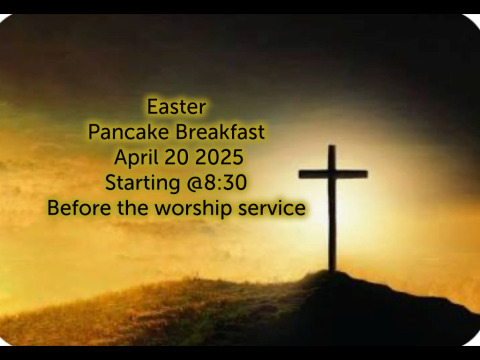 Easter
Pancake Breakfast
April 20 2025
Starting @8:30
Before the worship service